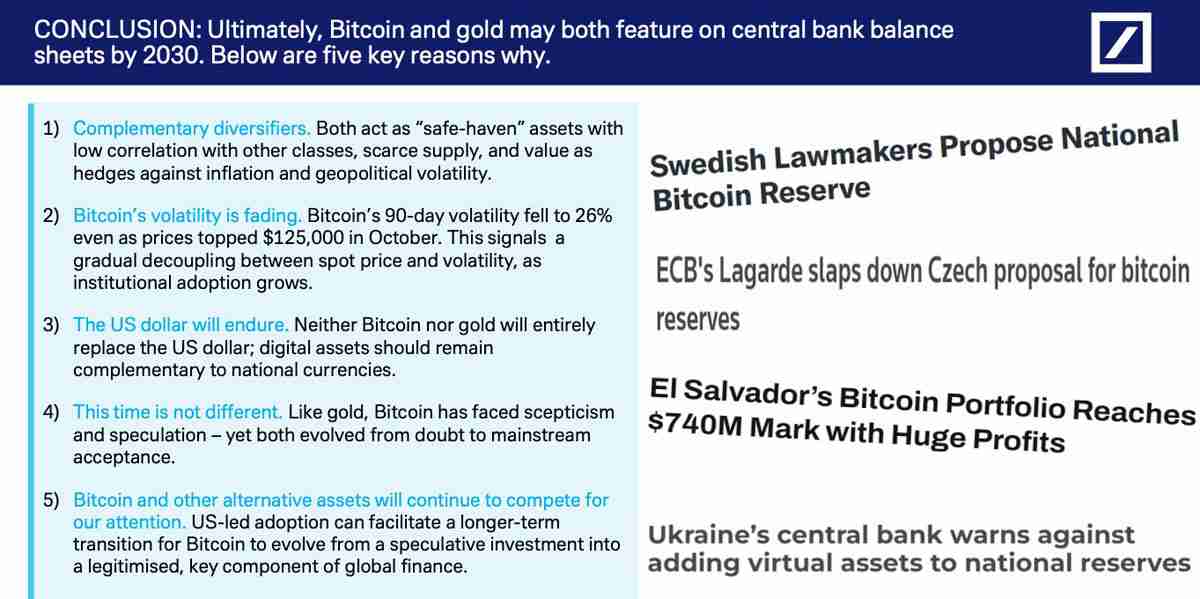 CONCLUSION: Ultimately, Bitcoin and gold may both feature on central bank balance sheets by 2030. Below are five key reasons why.

1) Complementary diversifiers. Both act as "safe-haven" assets with low correlation with other classes, scarce supply, and value as hedges against inflation and geopolitical volatility.

2) Bitcoin's volatility is fading. Bitcoin's 90-day volatility fell to 26% even as prices topped $125,000 in October. This signals a gradual decoupling between spot price and volatility, as institutional adoption grows.

3) The US dollar will endure. Neither Bitcoin nor gold will entirely replace the US dollar; digital assets should remain complementary to national currencies.

4) This time is not different. Like gold, Bitcoin has faced scepticism and speculation – yet both evolved from doubt to mainstream acceptance.

5) Bitcoin and other alternative assets will continue to compete for our attention. US-led adoption can facilitate a longer-term transition for Bitcoin to evolve from a speculative investment into a legitimised, key component of global finance.

Swedish Lawmakers Propose National Bitcoin Reserve

ECB's Lagarde slaps down Czech proposal for bitcoin reserves

El Salvador's Bitcoin Portfolio Reaches $740M Mark with Huge Profits

Ukraine's central bank warns against adding virtual assets to national reserves